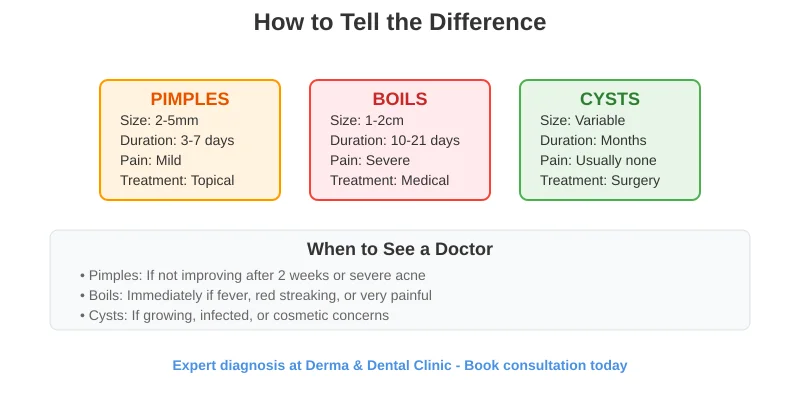 How to Tell the Difference

PIMPLES
Size: 2-5mm
Duration: 3-7 days
Pain: Mild
Treatment: Topical

BOILS
Size: 1-2cm
Duration: 10-21 days
Pain: Severe
Treatment: Medical

CYSTS
Size: Variable
Duration: Months
Pain: Usually none
Treatment: Surgery

When to See a Doctor
• Pimples: If not improving after 2 weeks or severe acne
• Boils: Immediately if fever, red streaking, or very painful
• Cysts: If growing, infected, or cosmetic concerns

Expert diagnosis at Derma & Dental Clinic - Book consultation today